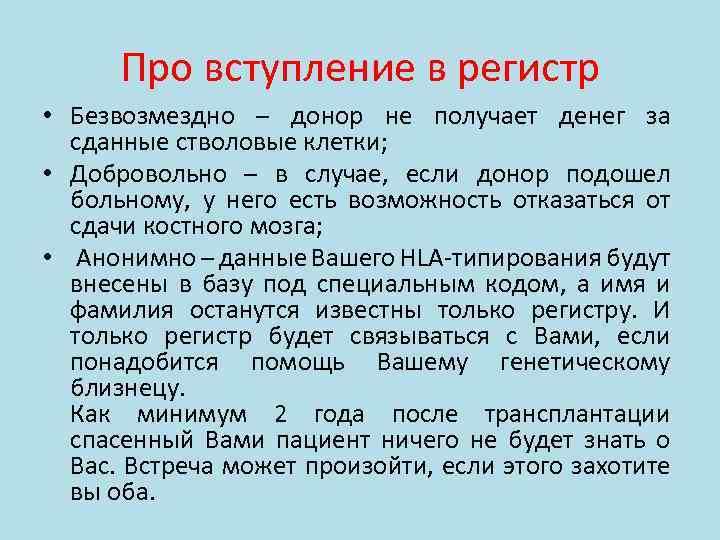 Про вступление в регистр

• Безвозмездно – донор не получает денег за сданные стволовые клетки;

• Добровольно – в случае, если донор подошел больному, у него есть возможность отказаться от сдачи костного мозга;

• Анонимно – данные Вашего HLA-типирования будут внесены в базу под специальным кодом, а имя и фамилия останутся известны только регистру. И только регистр будет связываться с Вами, если понадобится помощь Вашему генетическому близнецу.

Как минимум 2 года после трансплантации спасенный Вами пациент ничего не будет знать о Вас. Встреча может произойти, если этого захотите вы оба.